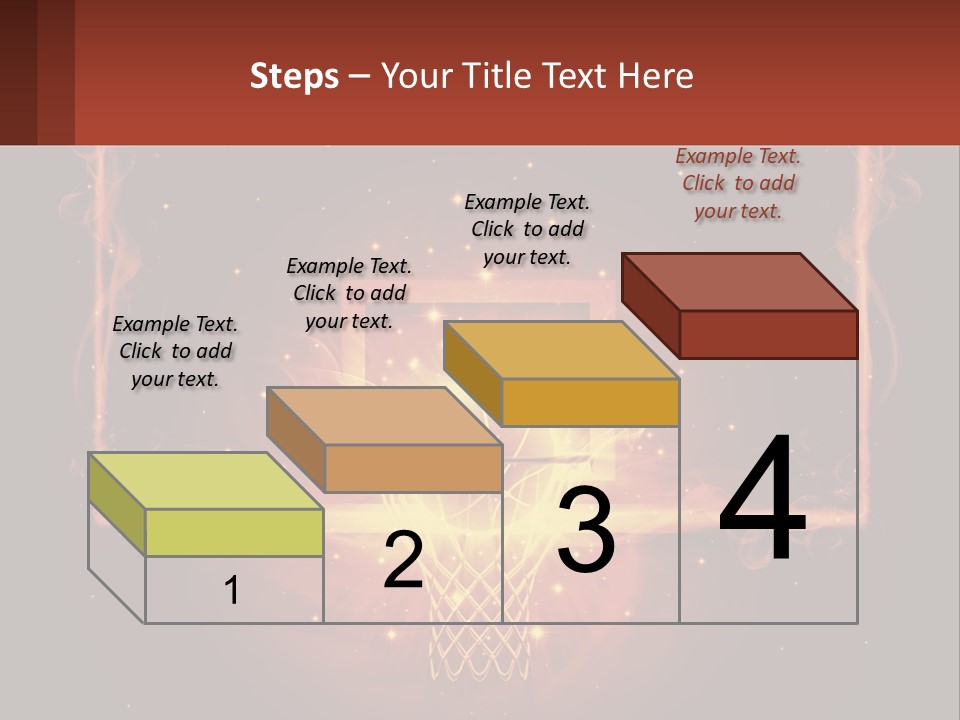 Steps – Your Title Text Here

Example Text. Click to add your text.

Example Text. Click to add your text.

Example Text. Click to add your text.

Example Text. Click to add your text.

1

2

3

4